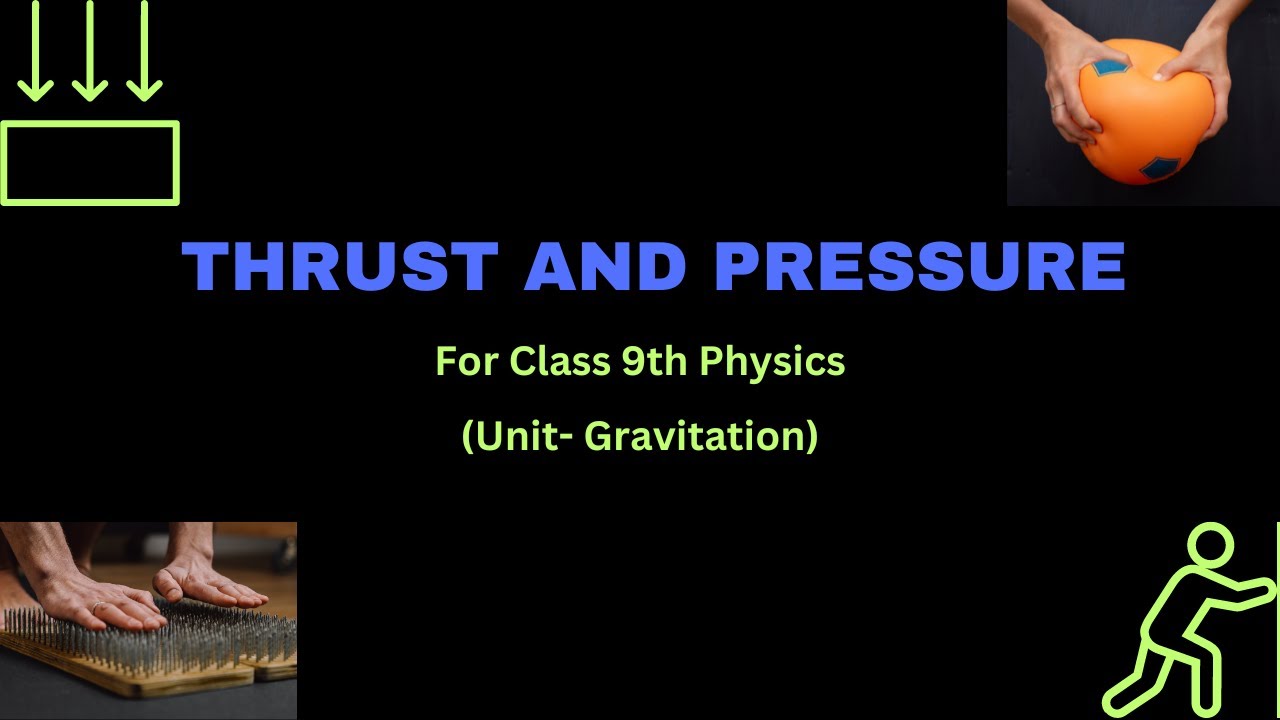 THRUST AND PRESSURE

For Class 9th Physics

(Unit- Gravitation)